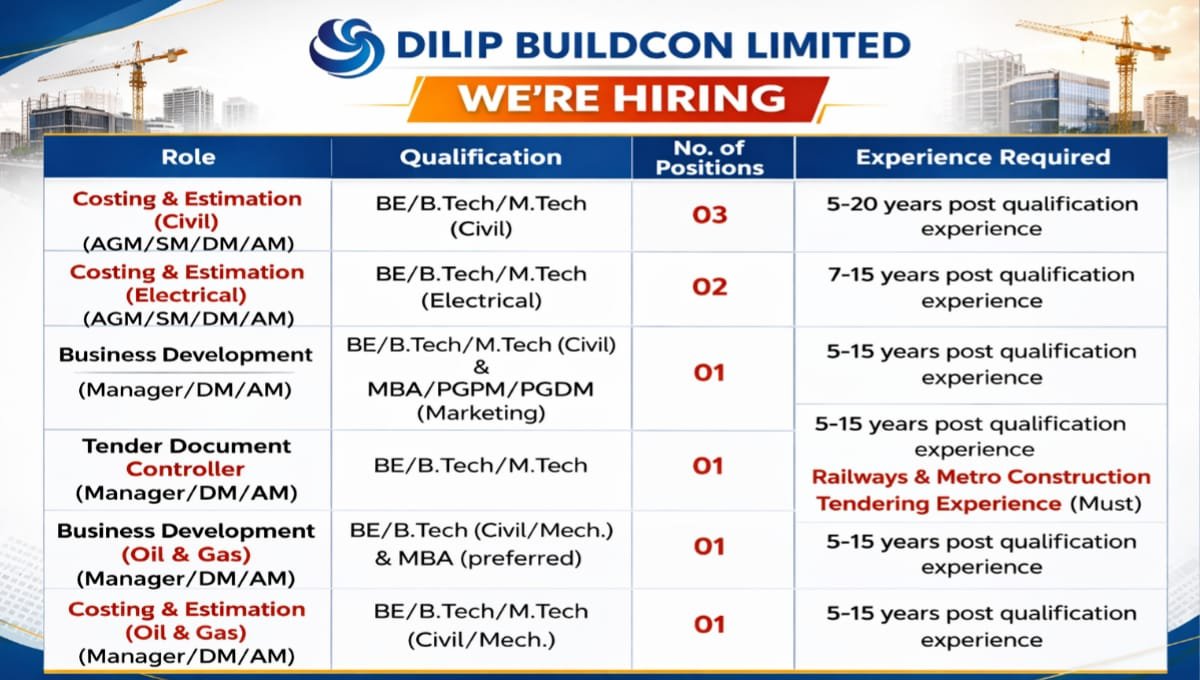 DILIP BUILDCON LIMITED

WE'RE HIRING

| Role | Qualification | No. of Positions | Experience Required |
|---|---|---|---|
| Costing & Estimation (Civil) (AGM/SM/DM/AM) | BE/B.Tech/M.Tech (Civil) | 03 | 5-20 years post qualification experience |
| Costing & Estimation (Electrical) (AGM/SM/DM/AM) | BE/B.Tech/M.Tech (Electrical) | 02 | 7-15 years post qualification experience |
| Business Development (Manager/DM/AM) | BE/B.Tech/M.Tech (Civil) & MBA/PGPM/PGDM (Marketing) | 01 | 5-15 years post qualification experience |
| Tender Document Controller (Manager/DM/AM) | BE/B.Tech/M.Tech | 01 | 5-15 years post qualification experience Railways & Metro Construction Tendering Experience (Must) |
| Business Development (Oil & Gas) (Manager/DM/AM) | BE/B.Tech (Civil/Mech.) & MBA (preferred) | 01 | 5-15 years post qualification experience |
| Costing & Estimation (Oil & Gas) (Manager/DM/AM) | BE/B.Tech/M.Tech (Civil/Mech.) | 01 | 5-15 years post qualification experience |